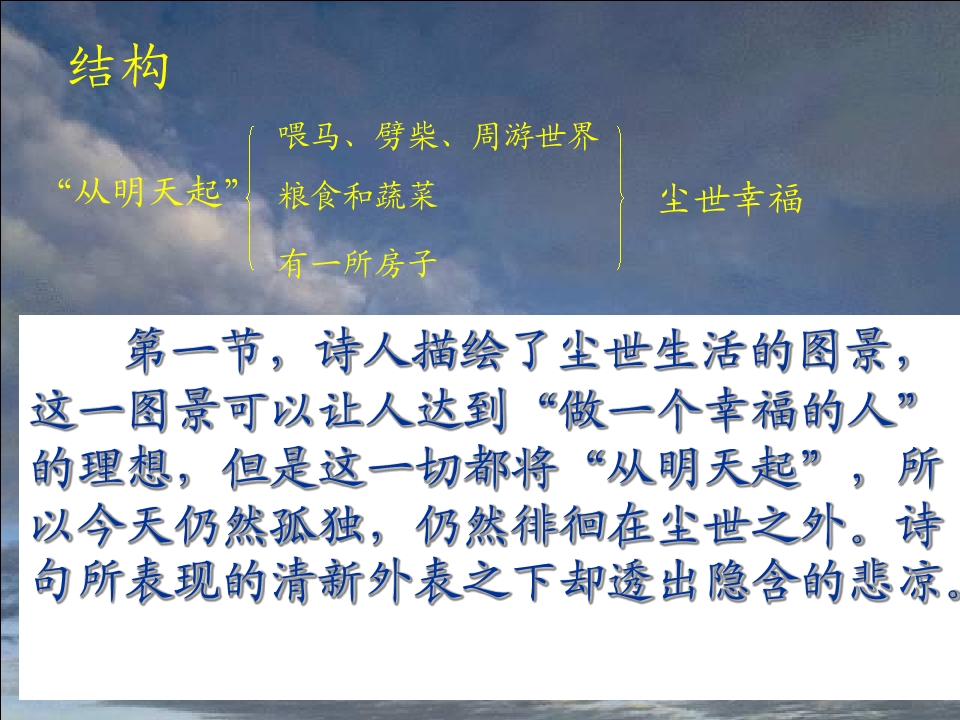 结构

“从明天起”

喂马、劈柴、周游世界
粮食和蔬菜
有一所房子

尘世幸福

第一节，诗人描绘了尘世生活的图景，这一图景可以让人达到“做一个幸福的人”的理想，但是这一切都将“从明天起”，所以今天仍然孤独，仍然徘徊在尘世之外。诗句所表现的清新外表之下却透出隐含的悲凉。